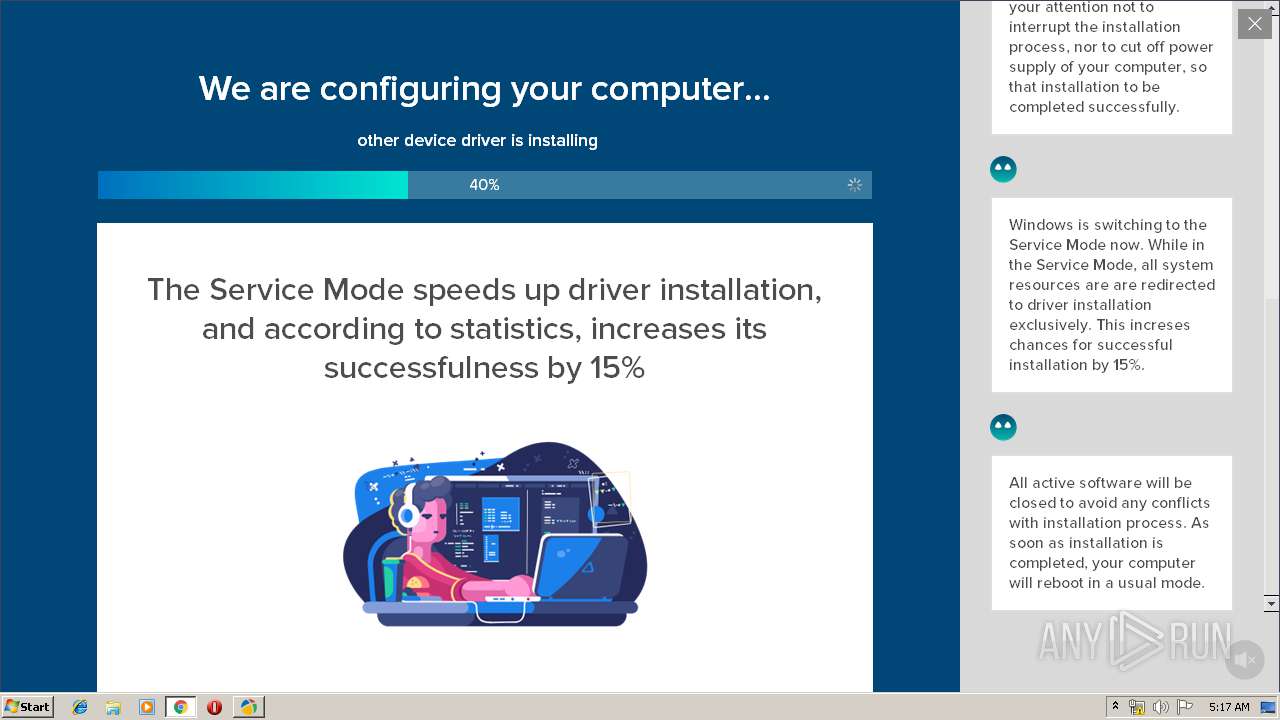 We are configuring your computer...

other device driver is installing

40%

The Service Mode speeds up driver installation, and according to statistics, increases its successfulness by 15%

your attention not to interrupt the installation process, nor to cut off power supply of your computer, so that installation to be completed successfully.

Windows is switching to the Service Mode now. While in the Service Mode, all system resources are are redirected to driver installation exclusively. This increses chances for successful installation by 15%.

All active software will be closed to avoid any conflicts with installation process. As soon as installation is completed, your computer will reboot in a usual mode.

ANY RUN

Start

5:17 AM